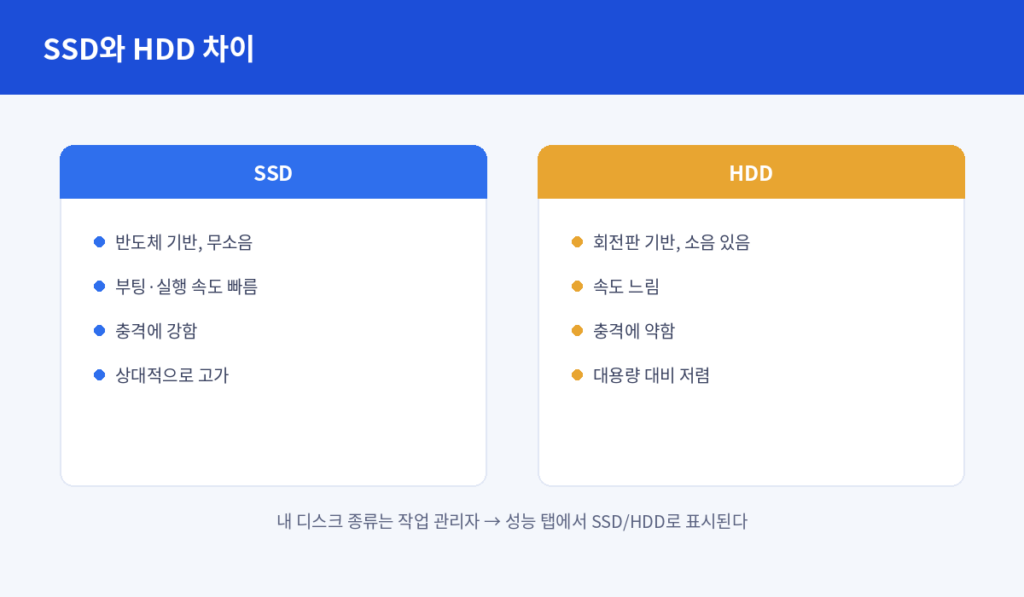 SSD와 HDD 차이

SSD

- 반도체 기반, 무소음
- 부팅·실행 속도 빠름
- 충격에 강함
- 상대적으로 고가

HDD

- 회전판 기반, 소음 있음
- 속도 느림
- 충격에 약함
- 대용량 대비 저렴

내 디스크 종류는 작업 관리자 → 성능 탭에서 SSD/HDD로 표시된다